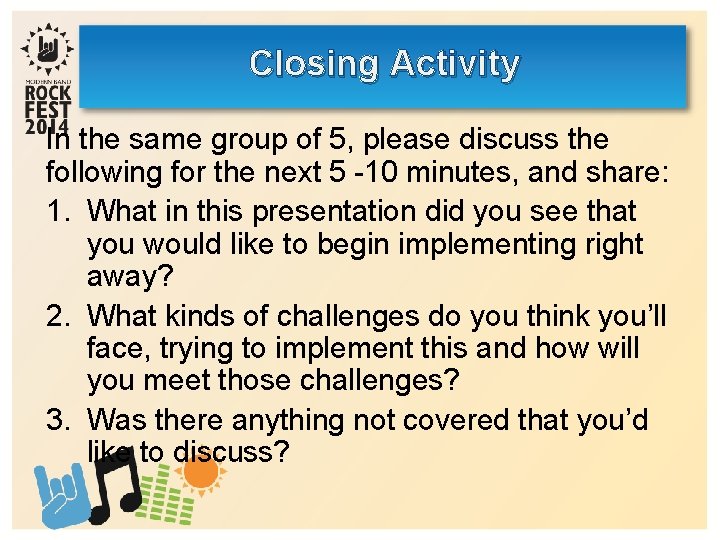 MODERN BAND
ROCK
FEST
2014

Closing Activity

In the same group of 5, please discuss the following for the next 5 -10 minutes, and share:

1. What in this presentation did you see that you would like to begin implementing right away?
2. What kinds of challenges do you think you'll face, trying to implement this and how will you meet those challenges?
3. Was there anything not covered that you'd like to discuss?